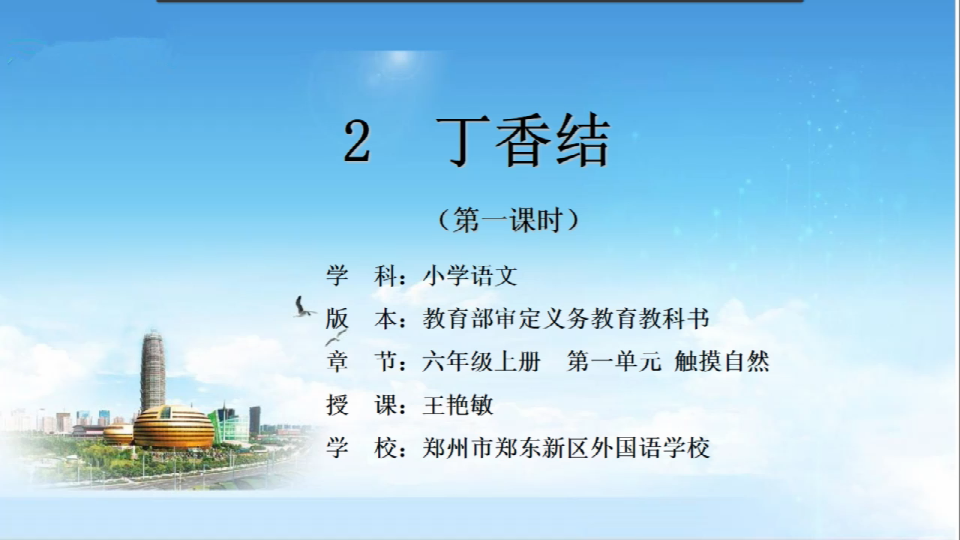 2 丁香结

（第一课时）

学 科：小学语文

版 本：教育部审定义务教育教科书

章 节：六年级上册 第一单元 触摸自然

授 课：王艳敏

学 校：郑州市郑东新区外国语学校